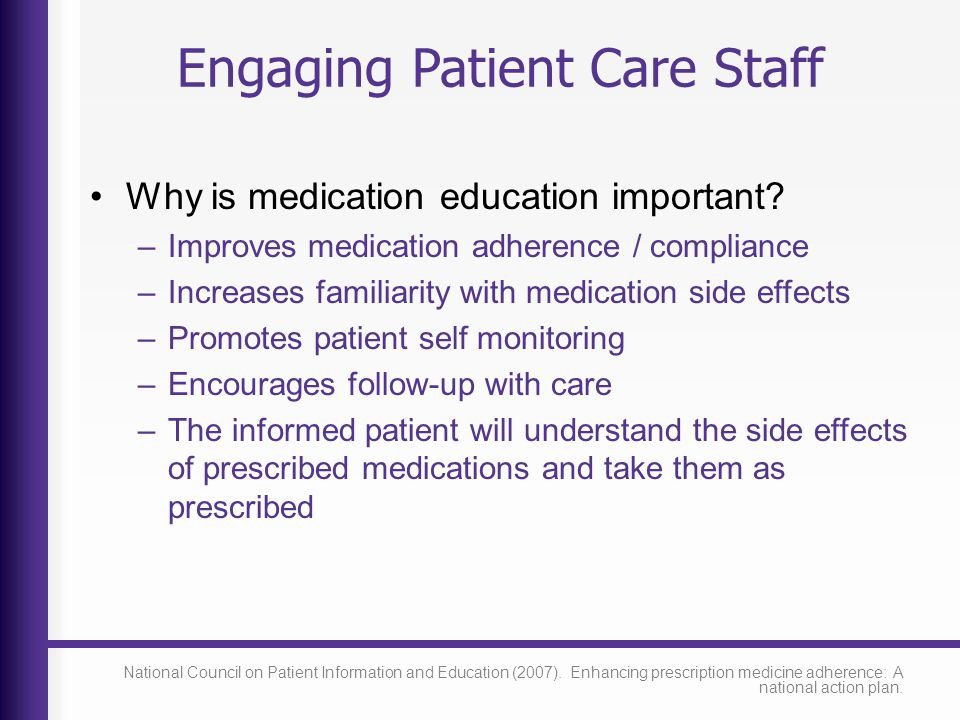 Engaging Patient Care Staff

• Why is medication education important?
– Improves medication adherence / compliance
– Increases familiarity with medication side effects
– Promotes patient self monitoring
– Encourages follow-up with care
– The informed patient will understand the side effects of prescribed medications and take them as prescribed

National Council on Patient Information and Education (2007). Enhancing prescription medicine adherence: A national action plan.